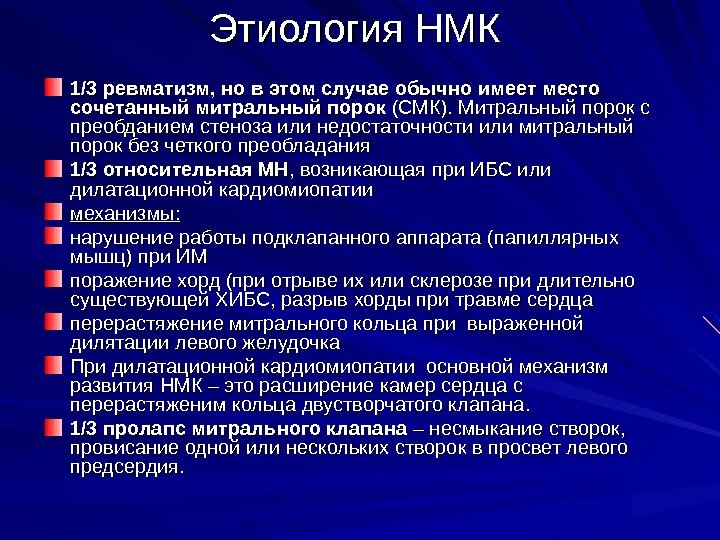 Этиология НМК

1/3 ревматизм, но в этом случае обычно имеет место сочетанный митральный порок (СМК). Митральный порок с преобданием стеноза или недостаточности или митральный порок без четкого преобладания

1/3 относительная МН, возникающая при ИБС или дилатационной кардиомиопатии

механизмы:

нарушение работы подклапанного аппарата (папиллярных мышц) при ИМ

поражение хорд (при отрыве их или склерозе при длительно существующей ХИБС, разрыв хорды при травме сердца

перерастяжение митрального кольца при выраженной дилятации левого желудочка

При дилатационной кардиомиопатии основной механизм развития НМК – это расширение камер сердца с перерастяженим кольца двустворчатого клапана.

1/3 пролапс митрального клапана – несмыкание створок, провисание одной или нескольких створок в просвет левого предсердия.